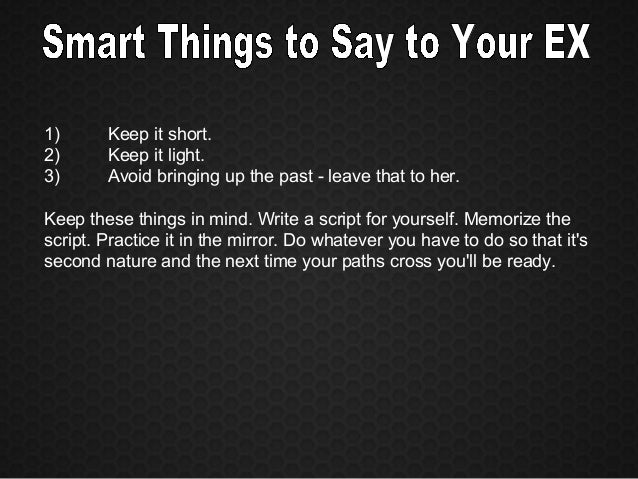 Smart Things to Say to Your EX

1) Keep it short.
2) Keep it light.
3) Avoid bringing up the past - leave that to her.

Keep these things in mind. Write a script for yourself. Memorize the script. Practice it in the mirror. Do whatever you have to do so that it's second nature and the next time your paths cross you'll be ready.